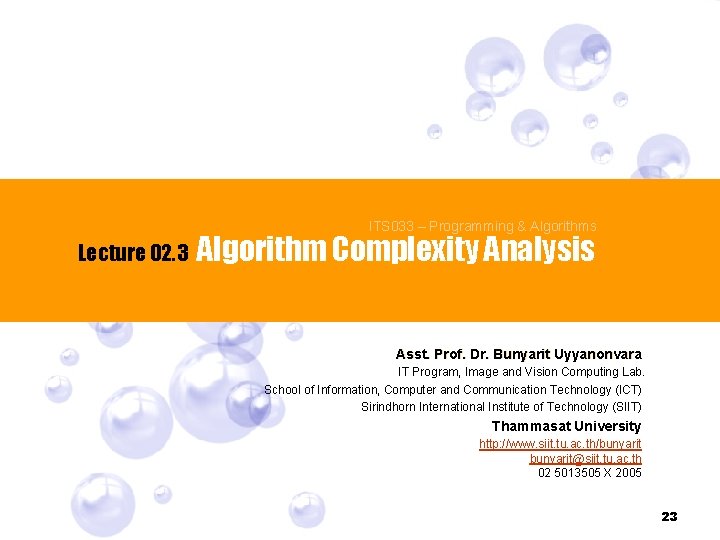 ITS033 – Programming & Algorithms

Lecture 02.3 Algorithm Complexity Analysis

Asst. Prof. Dr. Bunyarit Uyyanonvara
IT Program, Image and Vision Computing Lab.
School of Information, Computer and Communication Technology (ICT)
Sirindhorn International Institute of Technology (SIIT)
Thammasat University
http://www.siit.tu.ac.th/bunyarit
bunyarit@siit.tu.ac.th
02 5013505 X 2005

23